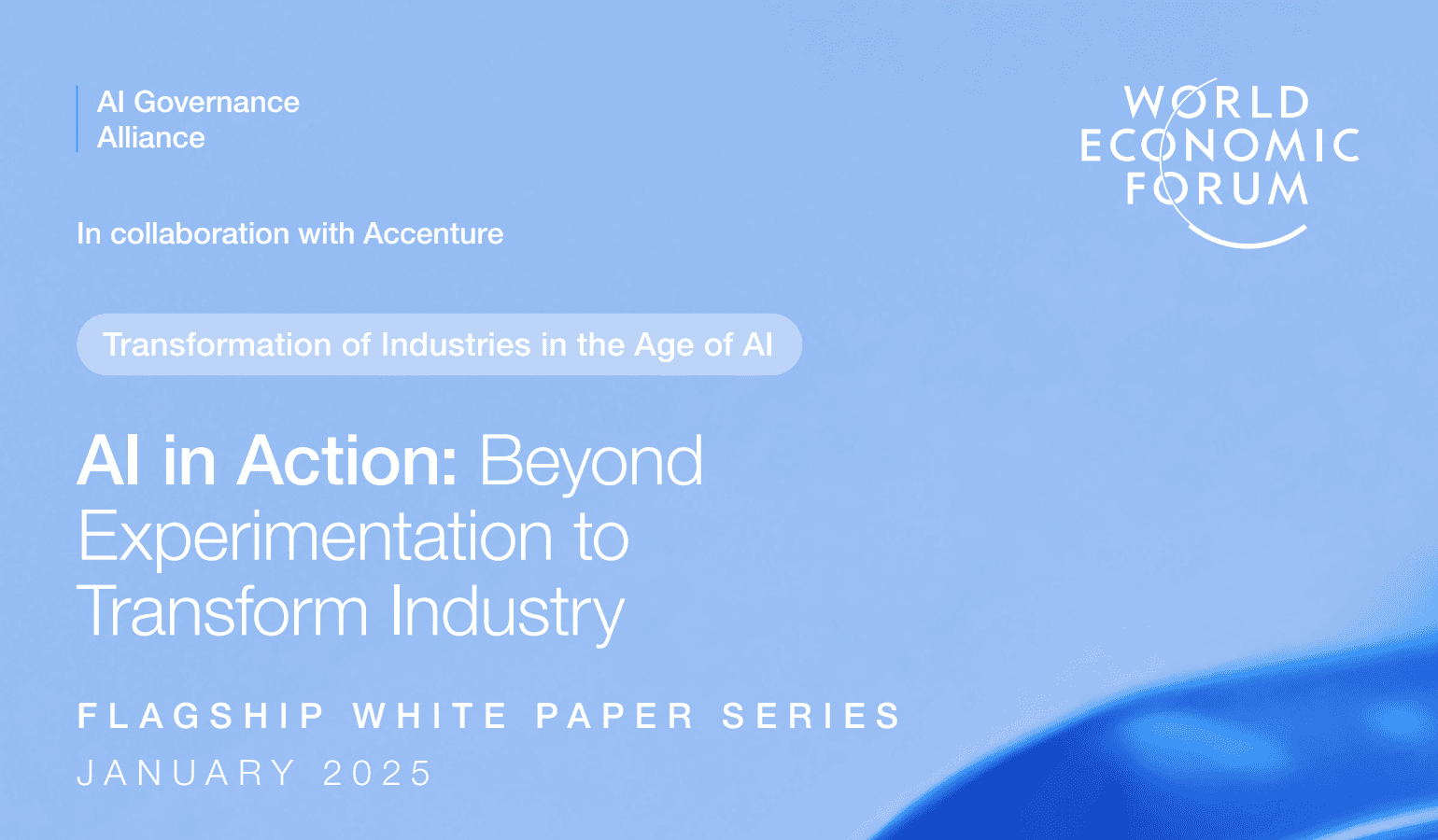 AI Governance Alliance

WORLD ECONOMIC FORUM

In collaboration with Accenture

Transformation of Industries in the Age of AI

AI in Action: Beyond Experimentation to Transform Industry

FLAGSHIP WHITE PAPER SERIES
JANUARY 2025